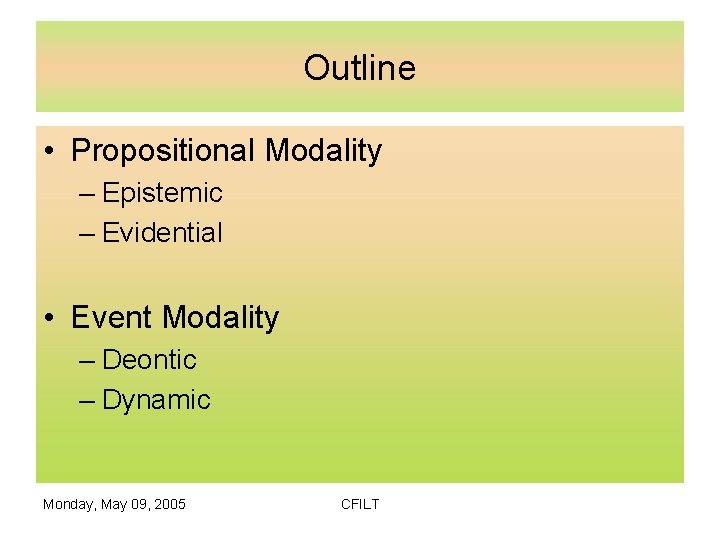 Outline

• Propositional Modality
– Epistemic
– Evidential

• Event Modality
– Deontic
– Dynamic

Monday, May 09, 2005

CFILT